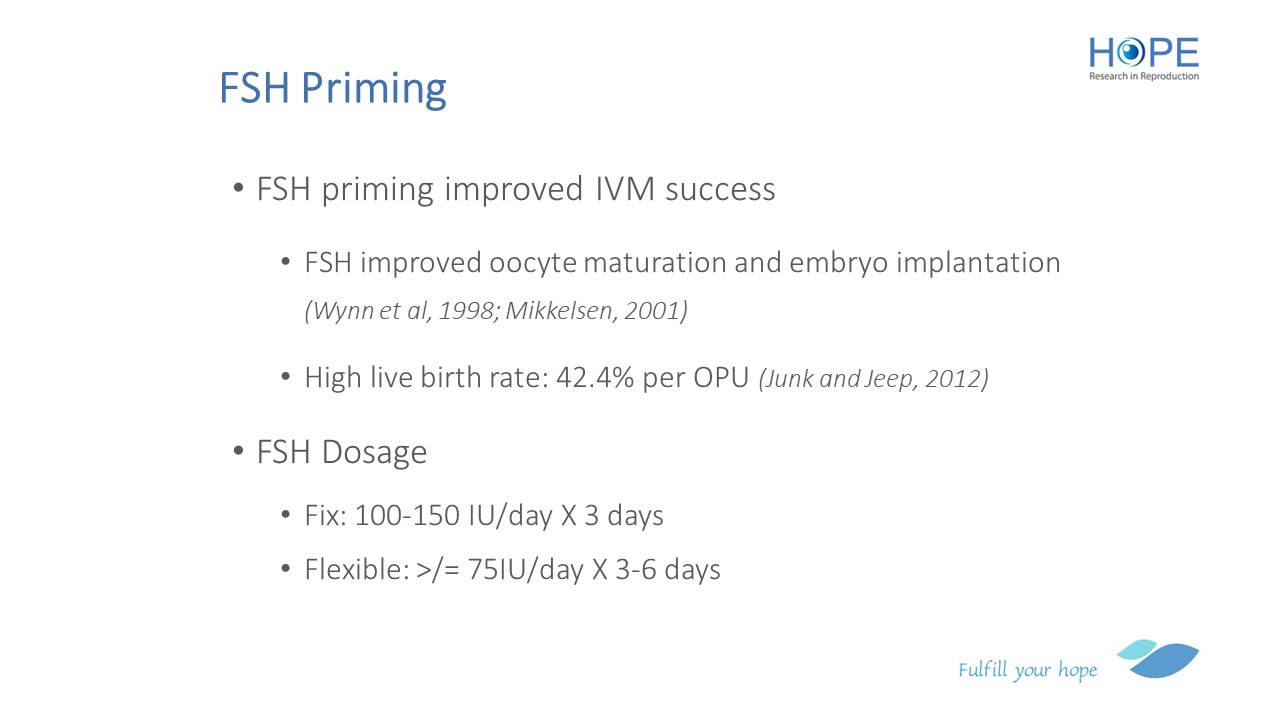 HOPE
Research in Reproduction

FSH Priming

• FSH priming improved IVM success

• FSH improved oocyte maturation and embryo implantation (Wynn et al, 1998; Mikkelsen, 2001)

• High live birth rate: 42.4% per OPU (Junk and Jeep, 2012)

• FSH Dosage

• Fix: 100-150 IU/day X 3 days

• Flexible: >/= 75IU/day X 3-6 days

Fulfill your hope